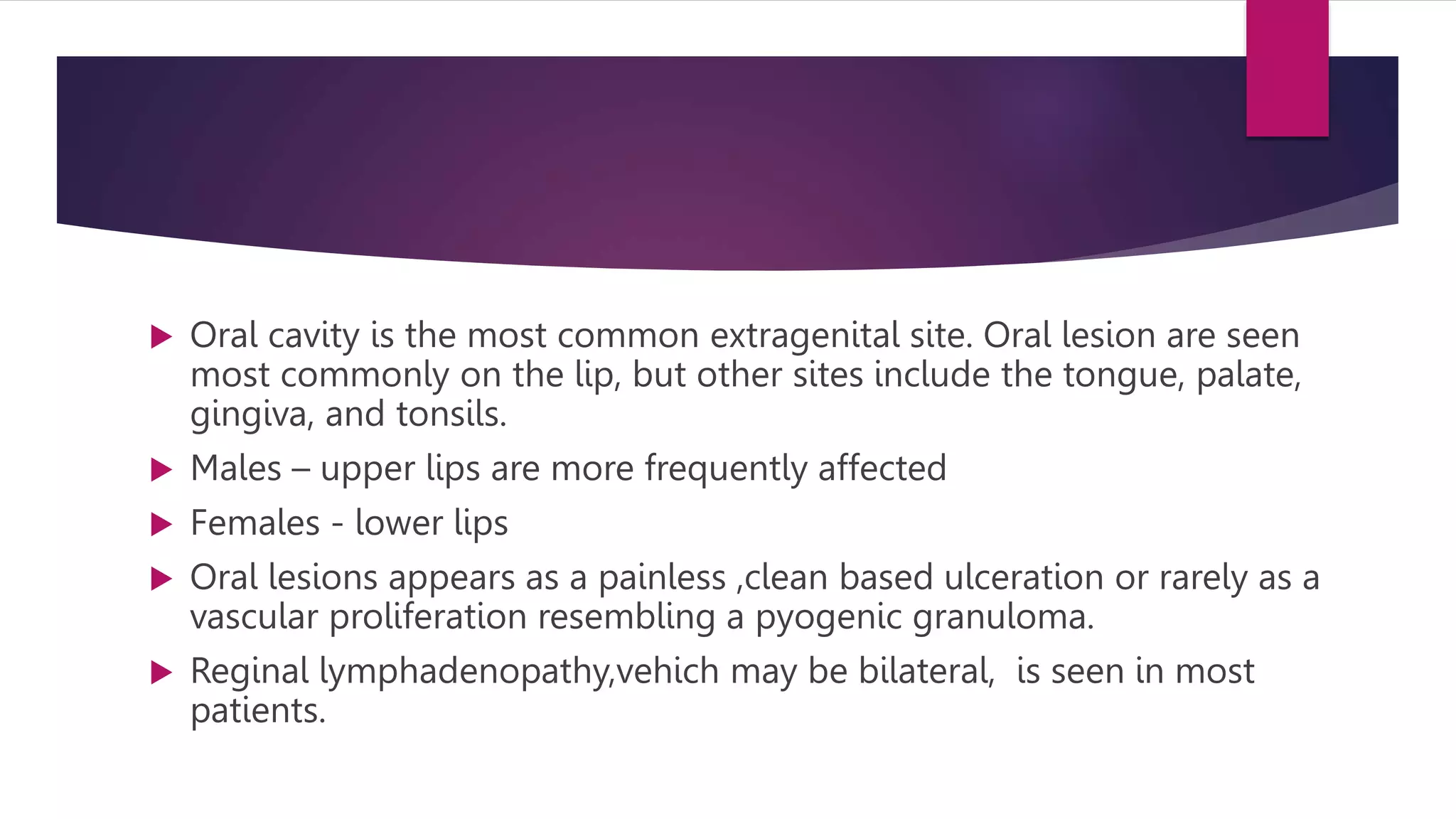 ▶ Oral cavity is the most common extragenital site. Oral lesion are seen most commonly on the lip, but other sites include the tongue, palate, gingiva, and tonsils.

▶ Males – upper lips are more frequently affected

▶ Females - lower lips

▶ Oral lesions appears as a painless ,clean based ulceration or rarely as a vascular proliferation resembling a pyogenic granuloma.

▶ Reginal lymphadenopathy,vehich may be bilateral, is seen in most patients.